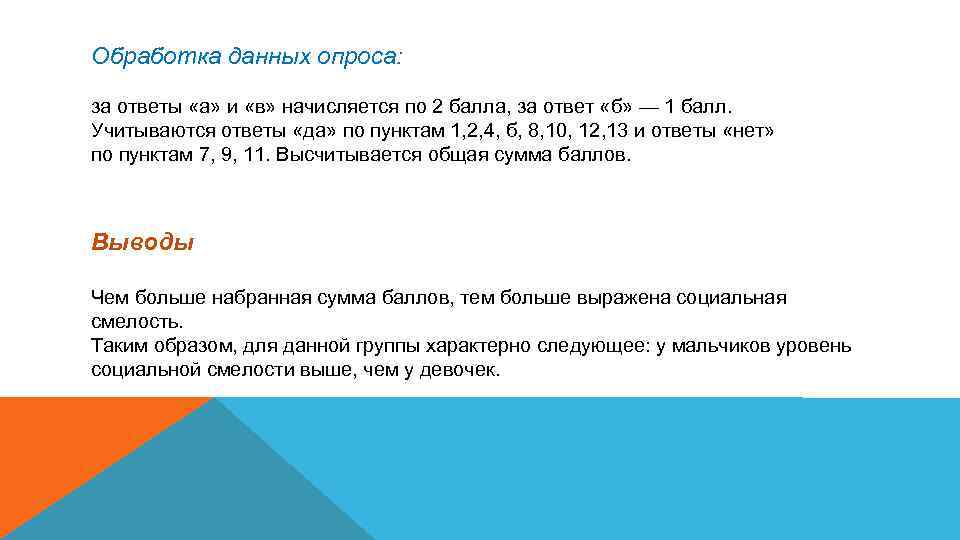 Обработка данных опроса:

за ответы «а» и «в» начисляется по 2 балла, за ответ «б» — 1 балл. Учитываются ответы «да» по пунктам 1,2,4, б, 8,10, 12,13 и ответы «нет» по пунктам 7, 9, 11. Высчитывается общая сумма баллов.

Выводы

Чем больше набранная сумма баллов, тем больше выражена социальная смелость.
Таким образом, для данной группы характерно следующее: у мальчиков уровень социальной смелости выше, чем у девочек.